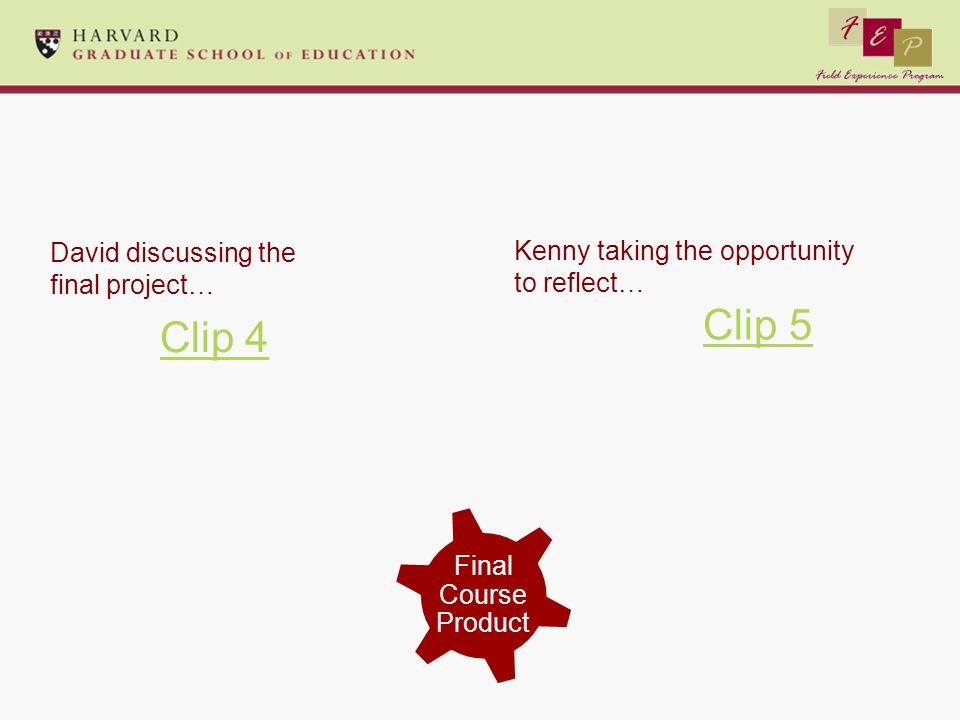 HARVARD
GRADUATE SCHOOL OF EDUCATION

F E P
Field Experience Program

David discussing the final project…

Clip 4

Kenny taking the opportunity to reflect…

Clip 5

Final Course Product